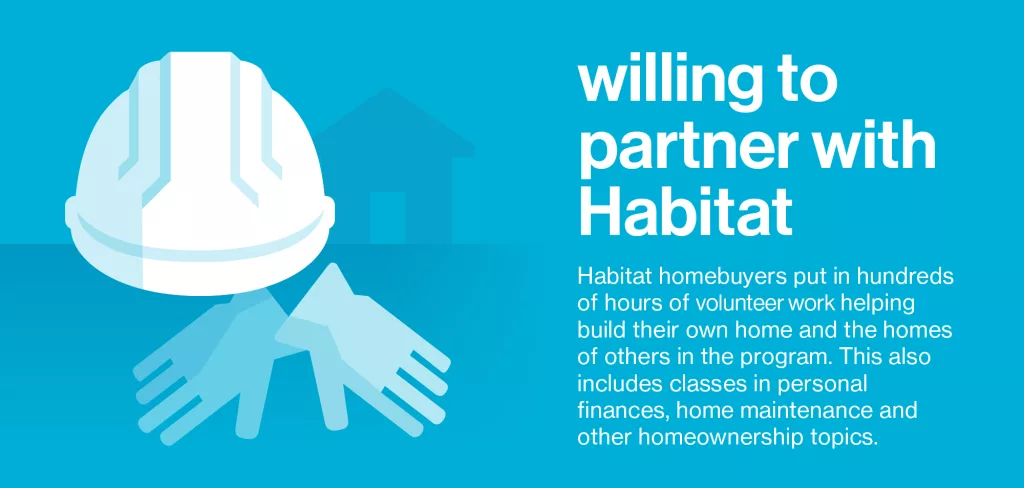 willing to partner with Habitat

Habitat homebuyers put in hundreds of hours of volunteer work helping build their own home and the homes of others in the program. This also includes classes in personal finances, home maintenance and other homeownership topics.